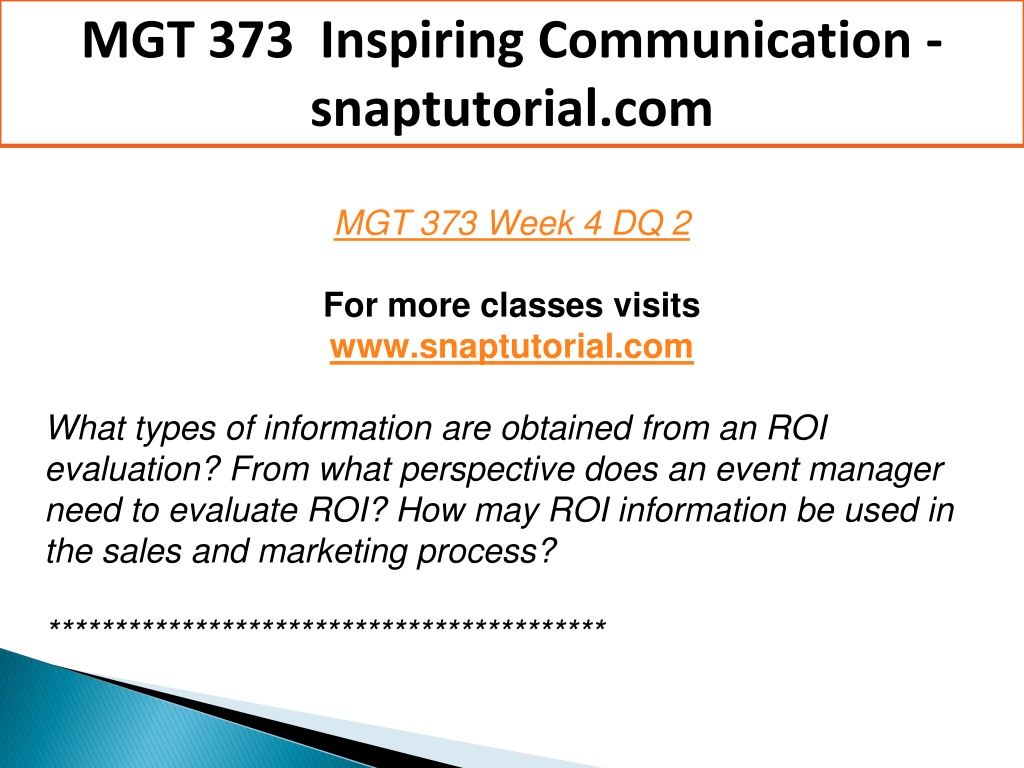 MGT 373 Inspiring Communication - snaptutorial.com

MGT 373 Week 4 DQ 2

For more classes visits
www.snaptutorial.com

What types of information are obtained from an ROI evaluation? From what perspective does an event manager need to evaluate ROI? How may ROI information be used in the sales and marketing process?

*******************************************